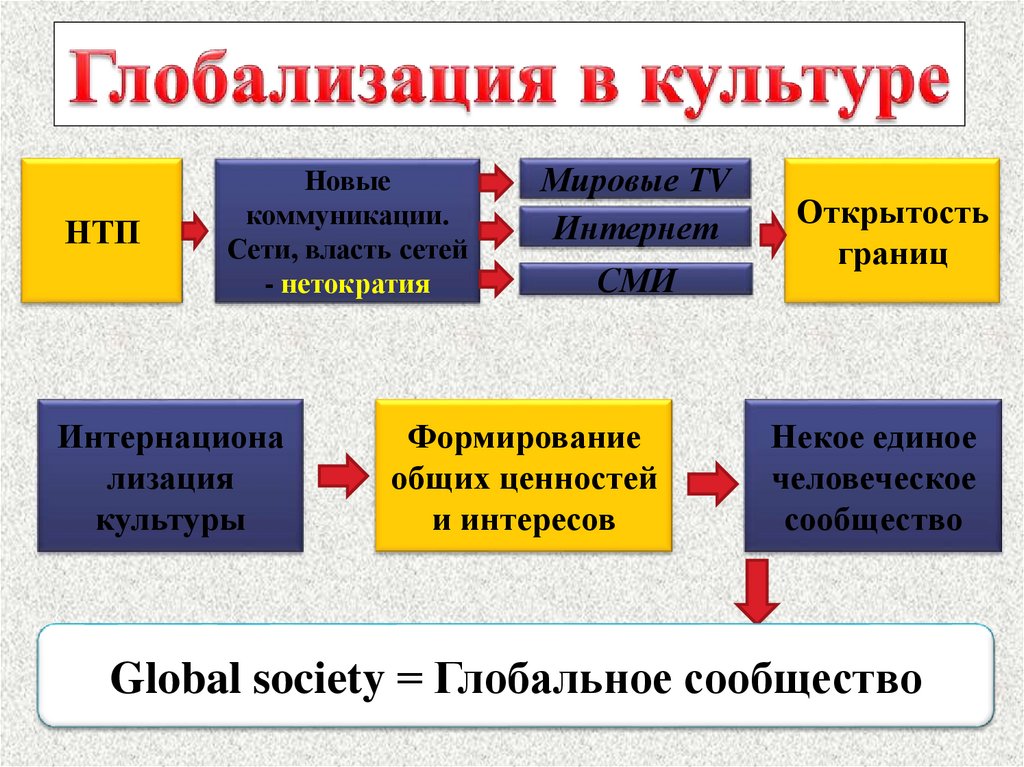 Глобализация в культуре

НТП

Новые коммуникации. Сети, власть сетей - нетократия

Мировые TV

Интернет

СМИ

Открытость границ

Интернациона лизация культуры

Формирование общих ценностей и интересов

Некое единое человеческое сообщество

Global society = Глобальное сообщество